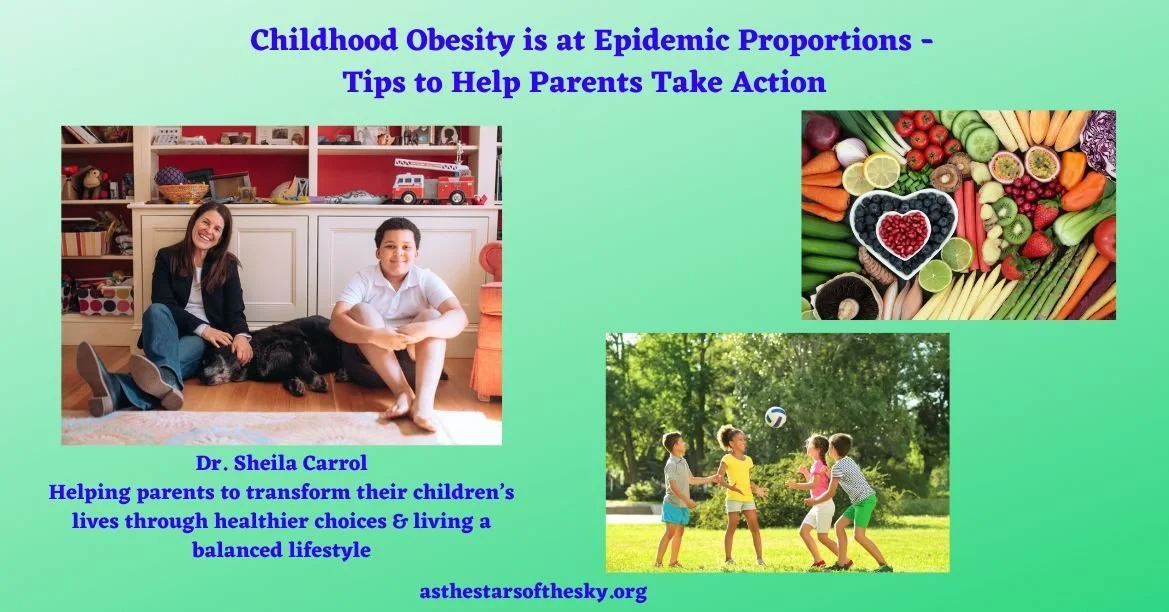 Childhood Obesity is at Epidemic Proportions - Tips to Help Parents Take Action

Dr. Sheila Carrol
Helping parents to transform their children's lives through healthier choices & living a balanced lifestyle

asthestarsofthesky.org